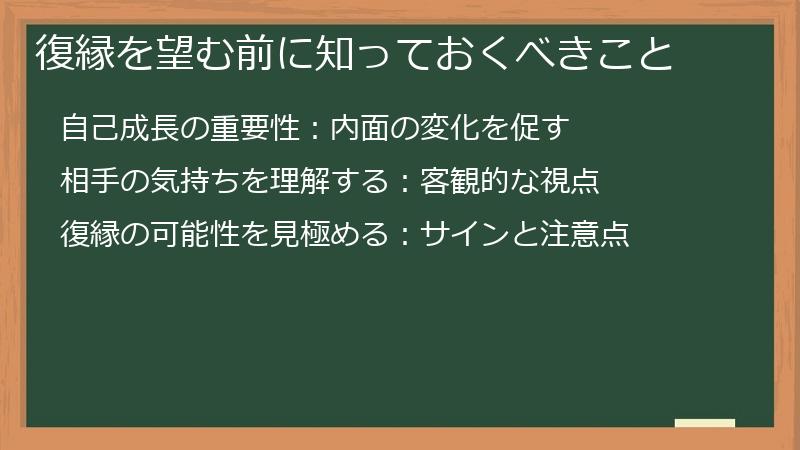 復縁を望む前に知っておくべきこと

自己成長の重要性：内面の変化を促す

相手の気持ちを理解する：客観的な視点

復縁の可能性を見極める：サインと注意点